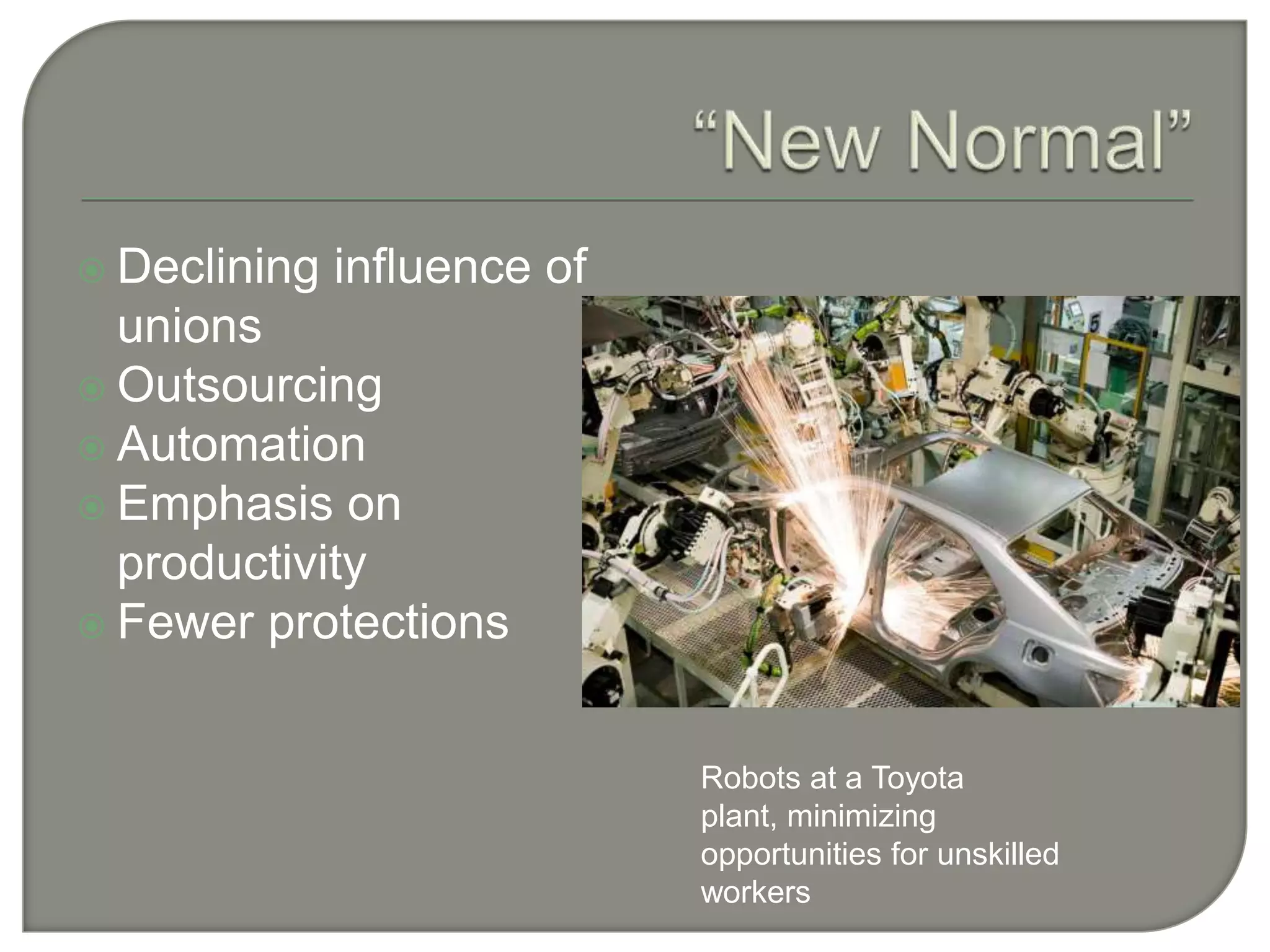 “New Normal”

Declining influence of unions
Outsourcing
Automation
Emphasis on productivity
Fewer protections

Robots at a Toyota plant, minimizing opportunities for unskilled workers